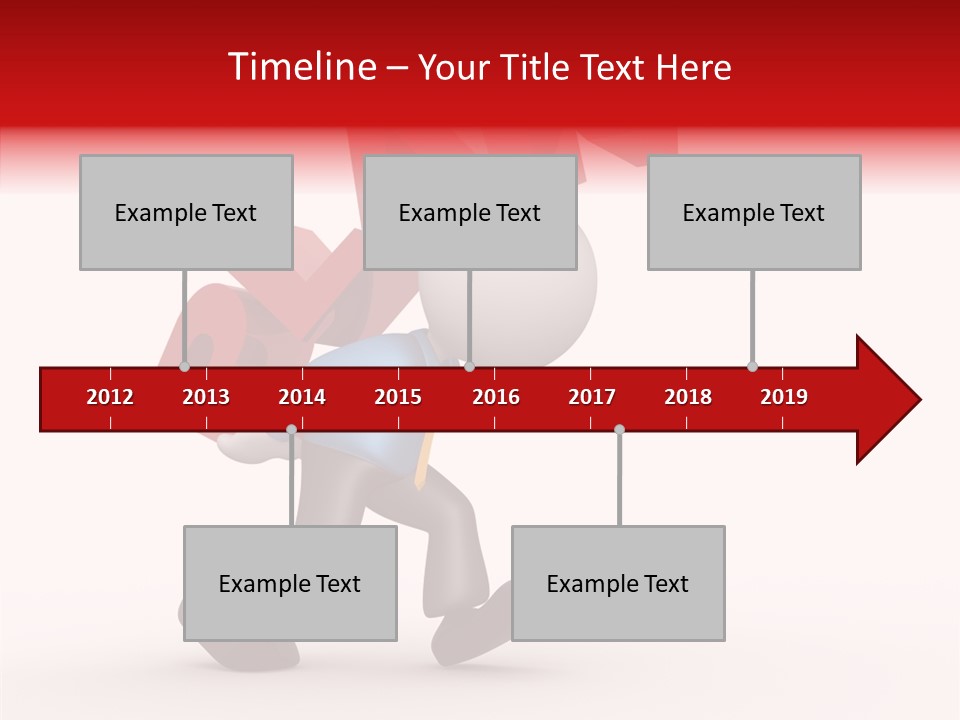 Timeline – Your Title Text Here

Example Text

Example Text

Example Text

2012 2013 2014 2015 2016 2017 2018 2019

Example Text

Example Text